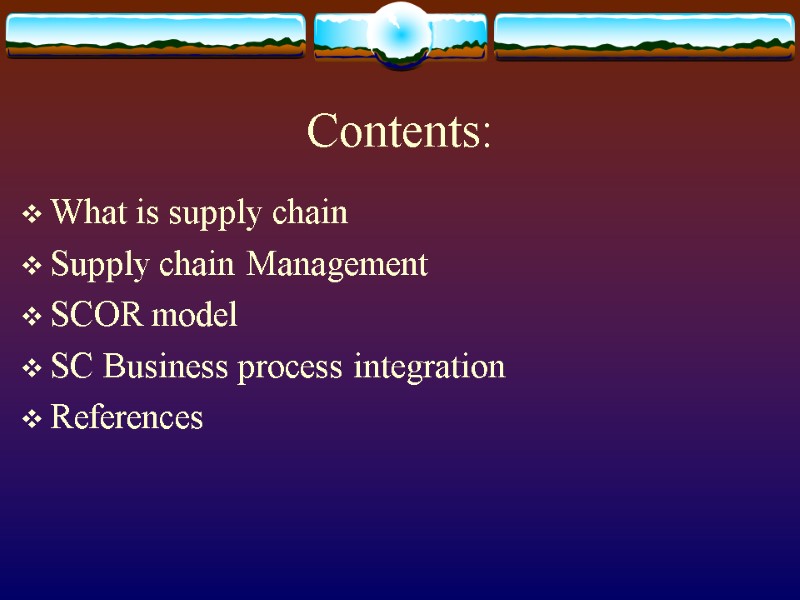 Contents:

❖ What is supply chain
❖ Supply chain Management
❖ SCOR model
❖ SC Business process integration
❖ References